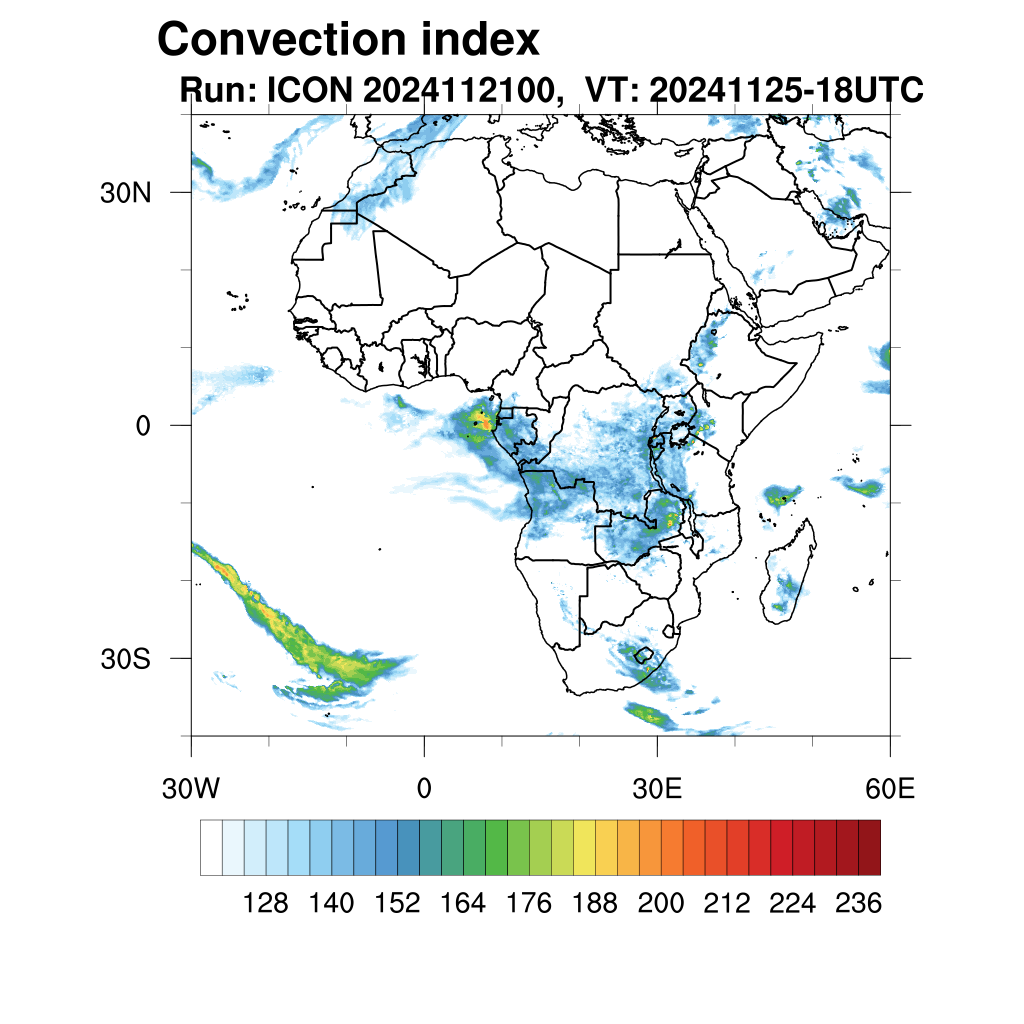 Convection index

Run: ICON 2024112100, VT: 20241125-18UTC

30N

0

30S

30W

0

30E

60E

128 140 152 164 176 188 200 212 224 236